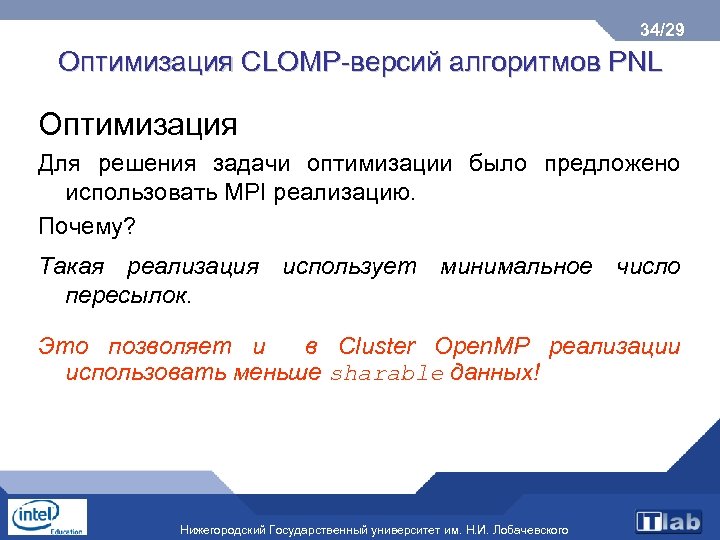 34/29

Оптимизация CLOMP-версий алгоритмов PNL

Оптимизация

Для решения задачи оптимизации было предложено использовать MPI реализацию.

Почему?

Такая реализация использует минимальное число пересылок.

Это позволяет и в Cluster OpenMP реализации использовать меньше sharable данных!

intel Education

Нижегородский Государственный университет им. Н.И. Лобачевского

ITlab